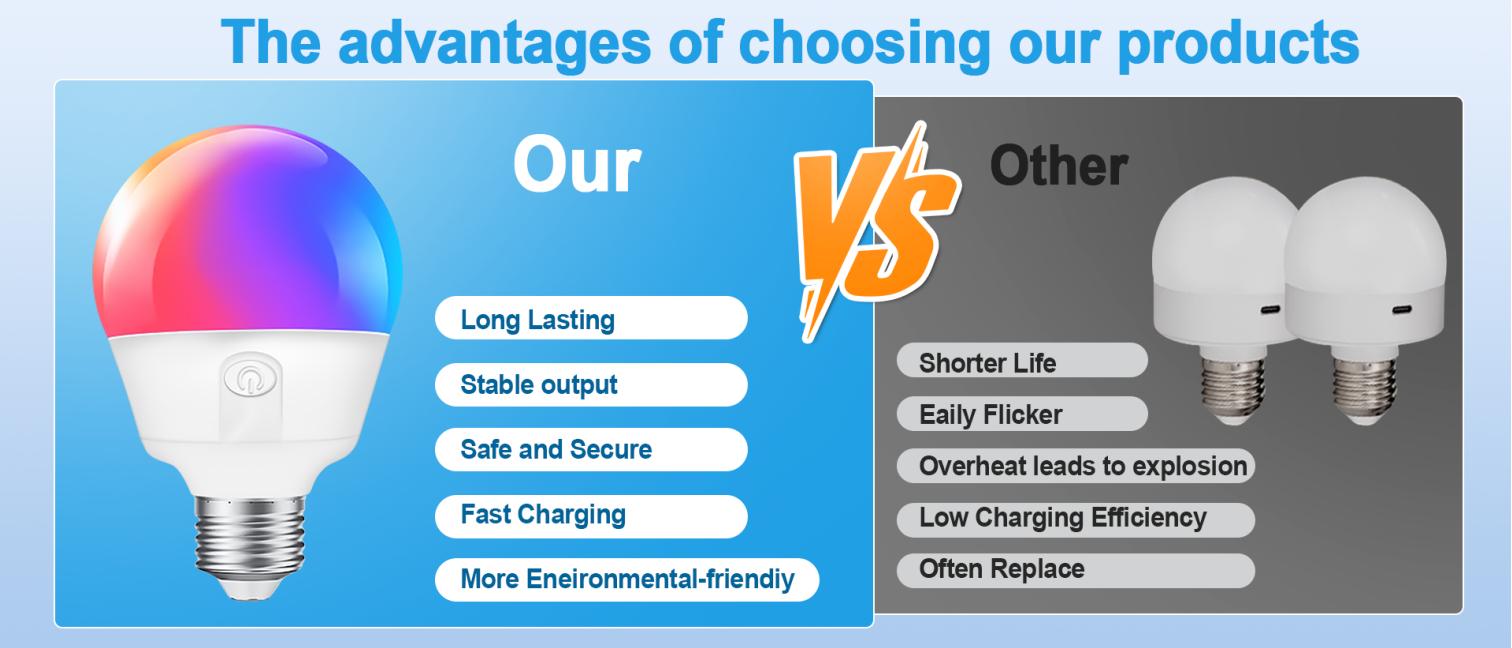 The advantages of choosing our products

Our

Long Lasting

Stable output

Safe and Secure

Fast Charging

More Eneironmental-friendiy

VS

Other

Shorter Life

Eaily Flicker

Overheat leads to explosion

Low Charging Efficiency

Often Replace